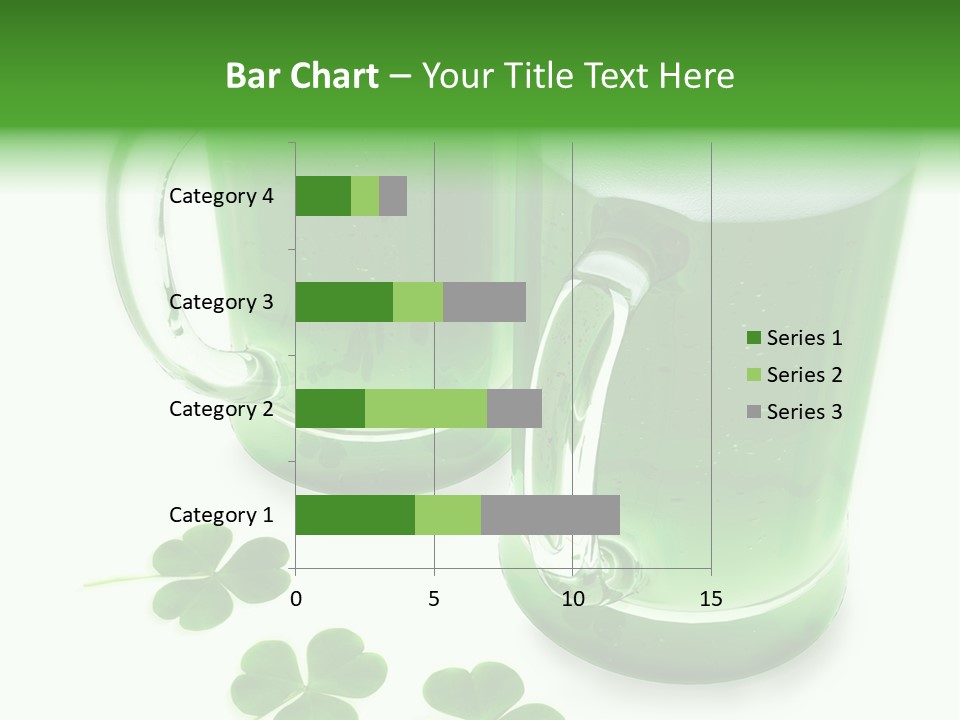 Bar Chart – Your Title Text Here

Category 4
Category 3
Category 2
Category 1

0 5 10 15

Series 1
Series 2
Series 3